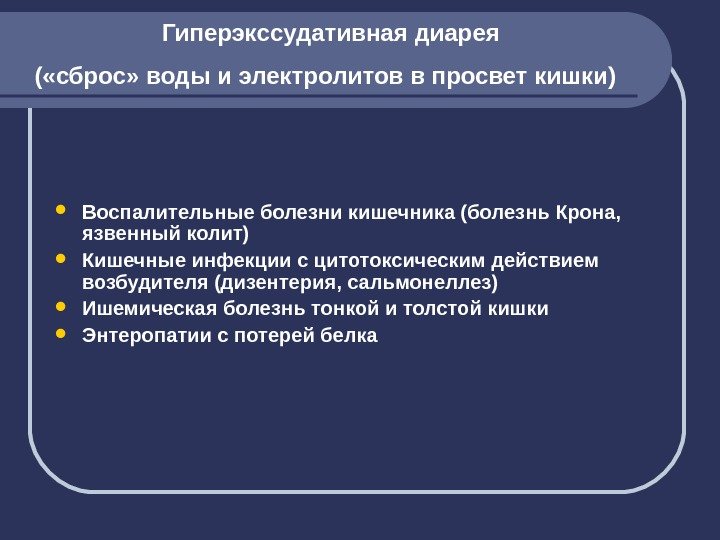 Гиперэкссудативная диарея

(«сброс» воды и электролитов в просвет кишки)

- Воспалительные болезни кишечника (болезнь Крона, язвенный колит)
- Кишечные инфекции с цитотоксическим действием возбудителя (дизентерия, сальмонеллез)
- Ишемическая болезнь тонкой и толстой кишки
- Энтеропатии с потерей белка